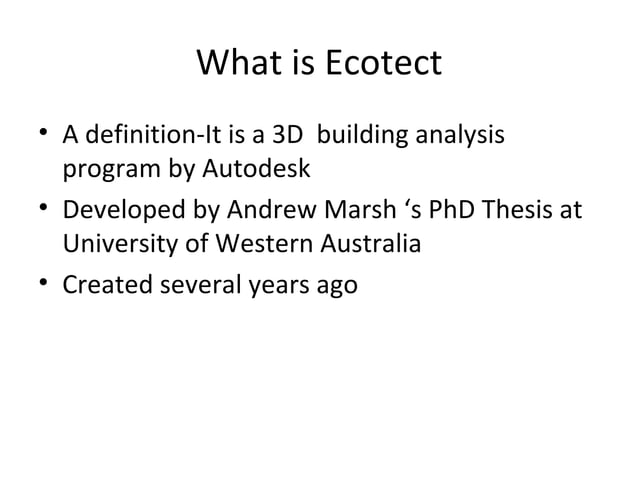 What is Ecotect

• A definition-It is a 3D building analysis program by Autodesk
• Developed by Andrew Marsh ‘s PhD Thesis at University of Western Australia
• Created several years ago